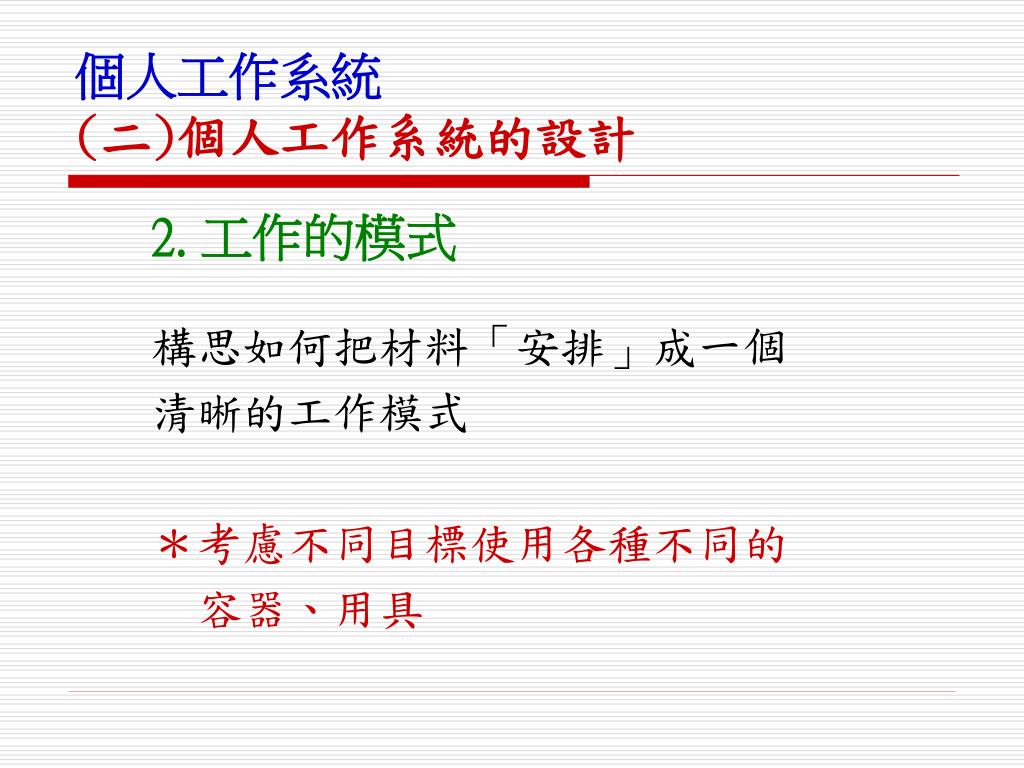 個人工作系統
(二)個人工作系統的設計

2. 工作的模式

構思如何把材料「安排」成一個清晰的工作模式

＊考慮不同目標使用各種不同的容器、用具